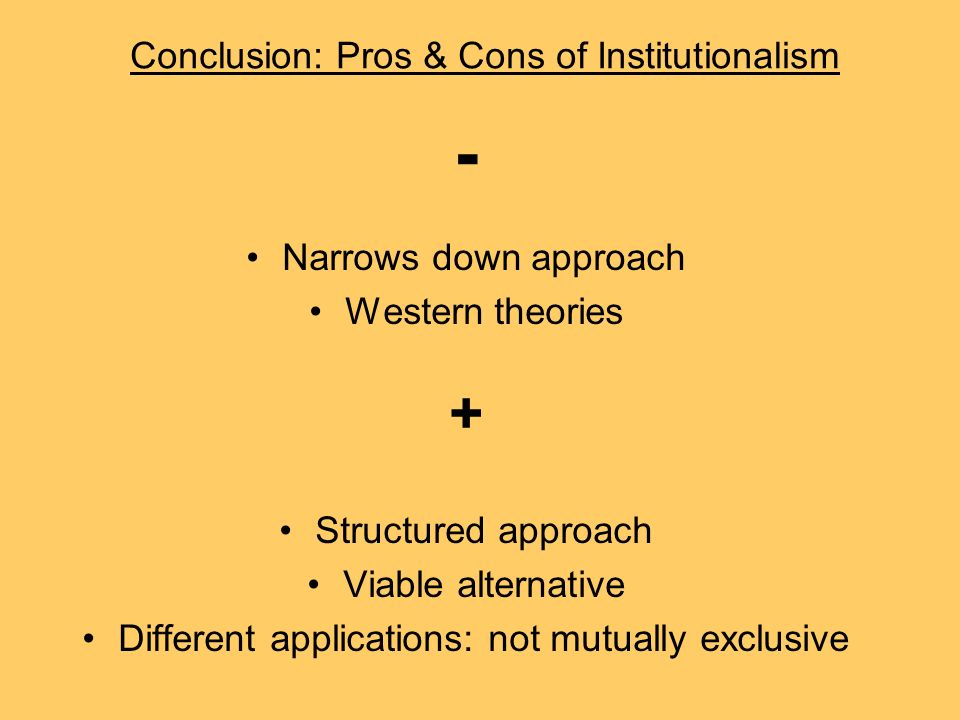 Conclusion: Pros & Cons of Institutionalism

-

• Narrows down approach
• Western theories

+

• Structured approach
• Viable alternative
• Different applications: not mutually exclusive